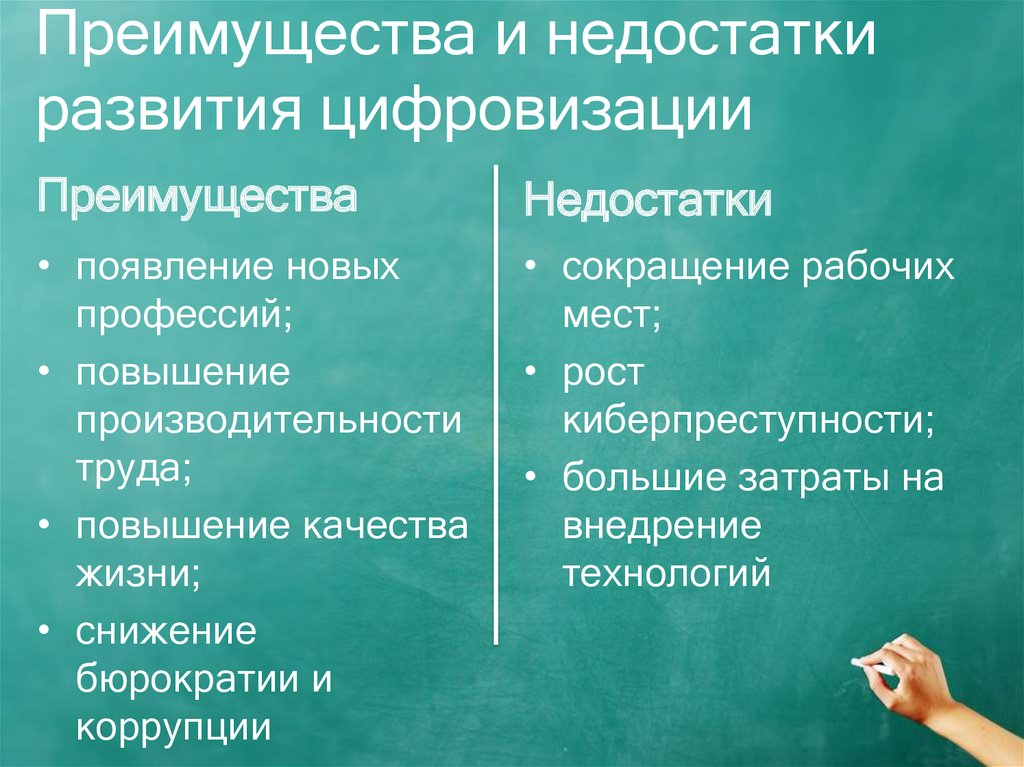 Преимущества и недостатки развития цифровизации

Преимущества

• появление новых профессий;
• повышение производительности труда;
• повышение качества жизни;
• снижение бюрократии и коррупции

Недостатки

• сокращение рабочих мест;
• рост киберпреступности;
• большие затраты на внедрение технологий